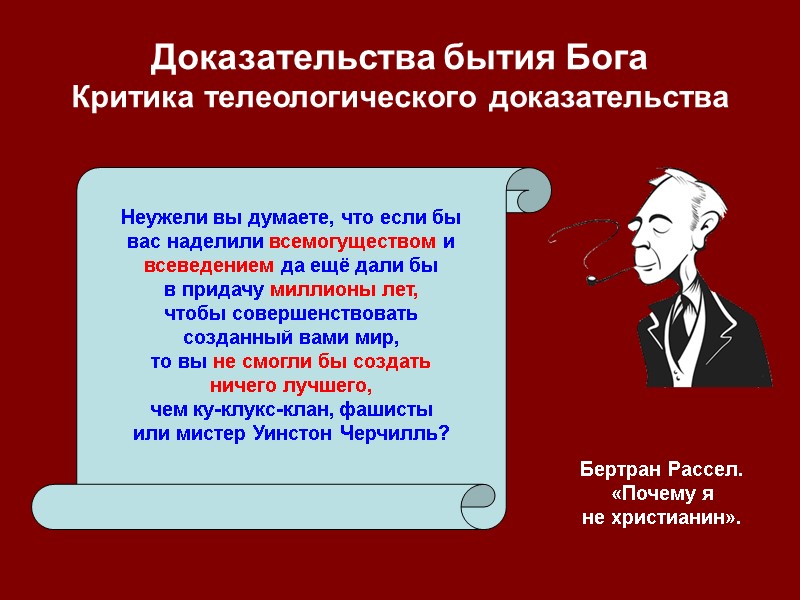 Доказательства бытия Бога
Критика телеологического доказательства

Неужели вы думаете, что если бы вас наделили всемогуществом и всеведением да ещё дали бы в придачу миллионы лет, чтобы совершенствовать созданный вами мир, то вы не смогли бы создать ничего лучшего, чем ку-клукс-клан, фашисты или мистер Уинстон Черчилль?

Бертран Рассел. «Почему я не христианин».